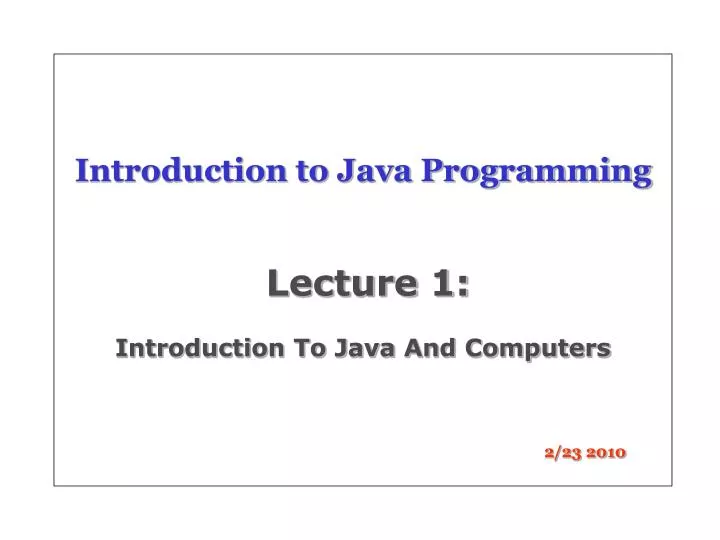 Introduction to Java Programming

Lecture 1:

Introduction To Java And Computers

2/23 2010